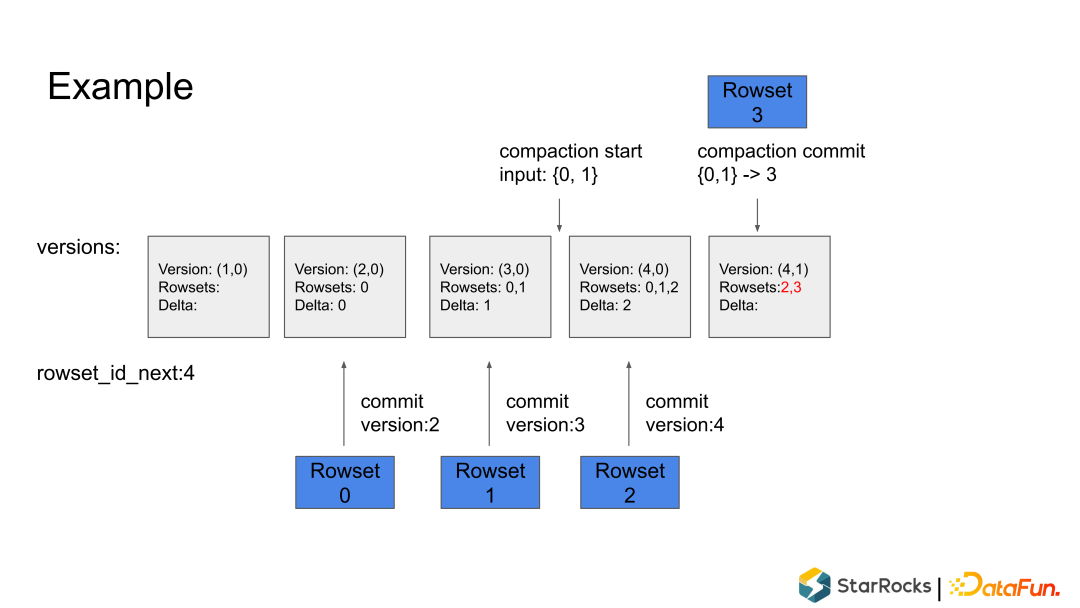 Example

Rowset 3

compaction start
input: {0, 1}

compaction commit
{0,1} -> 3

versions:

Version: (1,0)
Rowsets:
Delta:

Version: (2,0)
Rowsets: 0
Delta: 0

Version: (3,0)
Rowsets: 0,1
Delta: 1

Version: (4,0)
Rowsets: 0,1,2
Delta: 2

Version: (4,1)
Rowsets:2,3
Delta:

rowset_id_next:4

commit
version:2

commit
version:3

commit
version:4

Rowset 0

Rowset 1

Rowset 2

StarRocks | DataFun.